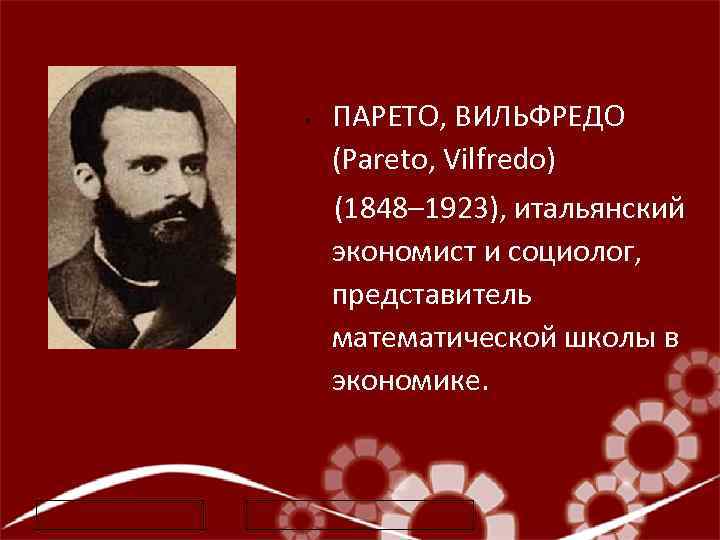 ПАРЕТО, ВИЛЬФРЕДО (Pareto, Vilfredo)

(1848–1923), итальянский экономист и социолог, представитель математической школы в экономике.